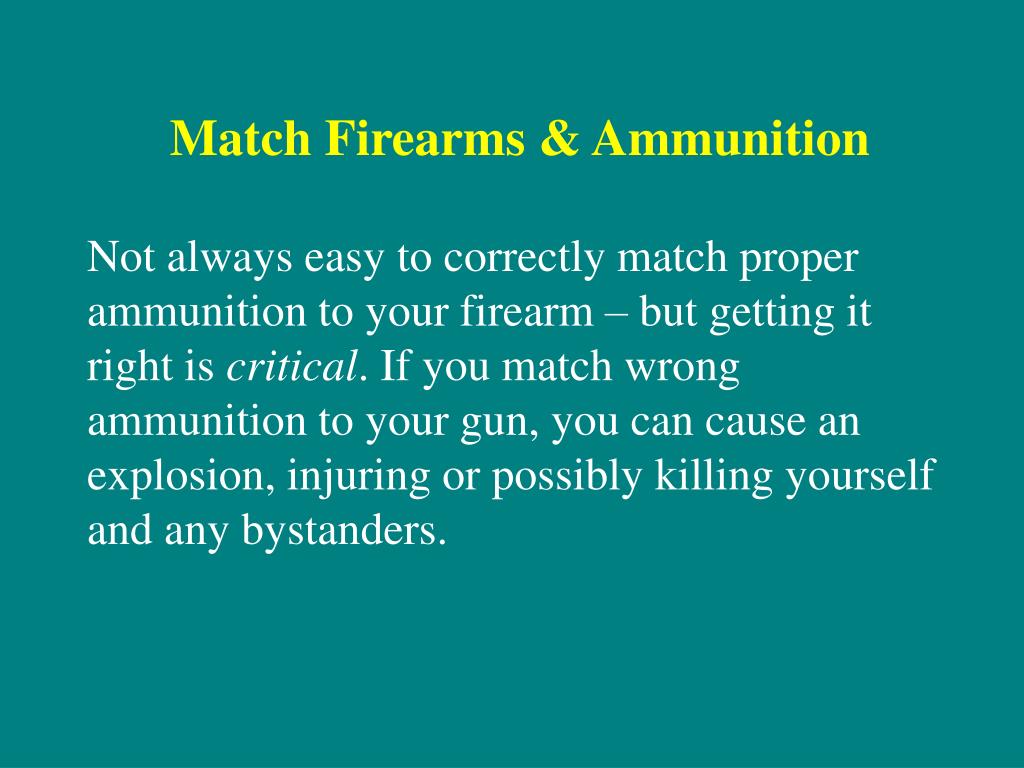 Match Firearms & Ammunition

Not always easy to correctly match proper ammunition to your firearm – but getting it right is critical. If you match wrong ammunition to your gun, you can cause an explosion, injuring or possibly killing yourself and any bystanders.